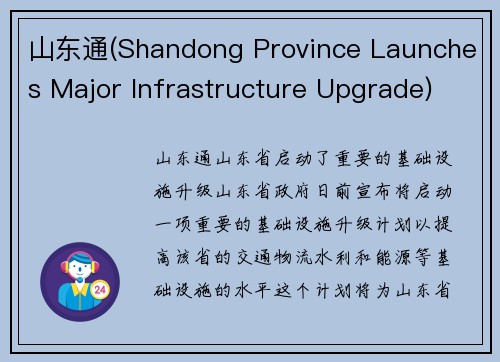 山东通(Shandong Province Launches Major Infrastructure Upgrade)

山东通山东省启动了重要的基础设施升级山东省政府日前宣布将启动一项重要的基础设施升级计划以提高该省的交通物流水利和能源等基础设施的水平这个计划将为山东省

24